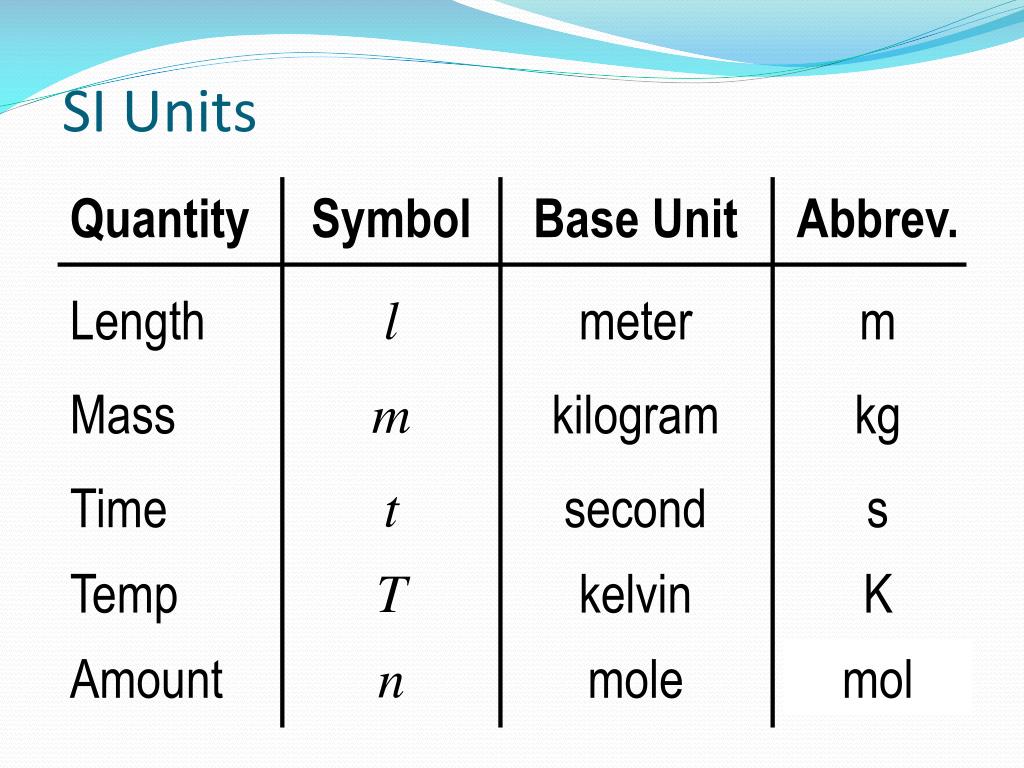 SI Units

| Quantity | Symbol | Base Unit | Abbrev. |
|---|---|---|---|
| Length | $l$ | meter | m |
| Mass | $m$ | kilogram | kg |
| Time | $t$ | second | s |
| Temp | $T$ | kelvin | K |
| Amount | $n$ | mole | mol |